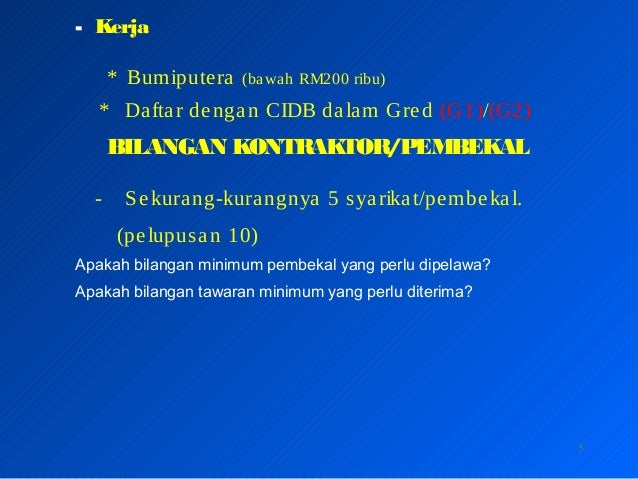 - Kerja

* Bumiputera (bawah RM200 ribu)

* Daftar dengan CIDB dalam Gred (G1)/(G2)

BILANGAN KONTRAKTOR/PEMBEKAL

- Sekurang-kurangnya 5 syarikat/pembekal.

(pelupusan 10)

Apakah bilangan minimum pembekal yang perlu dipelawa?

Apakah bilangan tawaran minimum yang perlu diterima?

5